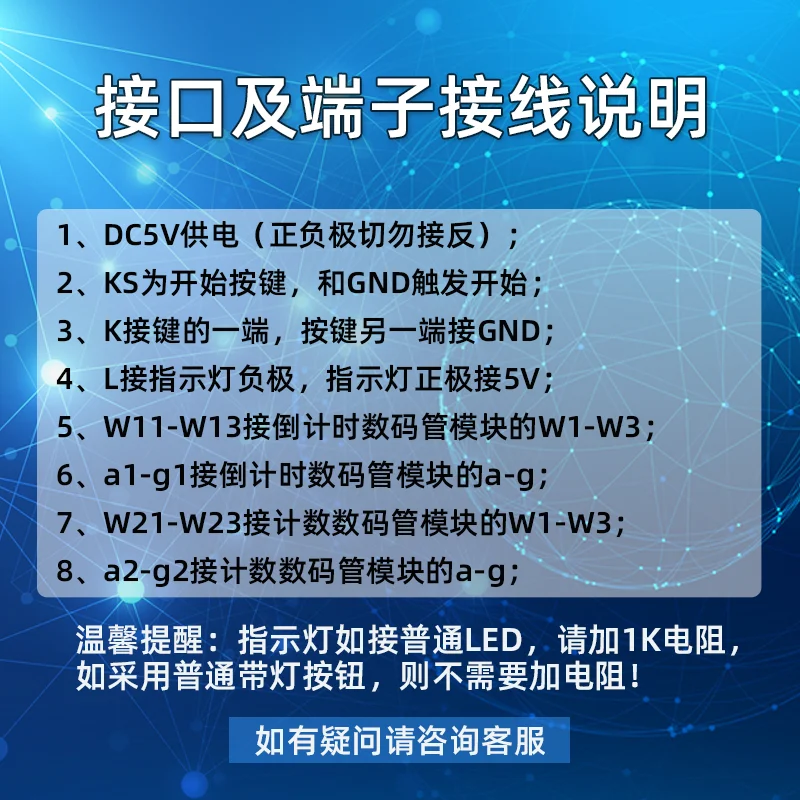 接口及端子接线说明

1、DC5V供电（正负极切勿接反）；
2、KS为开始按键，和GND触发开始；
3、K接键的一端，按键另一端接GND；
4、L接指示灯负极，指示灯正极接5V；
5、W11-W13接倒计时数码管模块的W1-W3；
6、a1-g1接倒计时数码管模块的a-g；
7、W21-W23接计数数码管模块的W1-W3；
8、a2-g2接计数数码管模块的a-g；

温馨提醒：指示灯如接普通LED，请加1K电阻，如采用普通带灯按钮，则不需要加电阻！

如有疑问请咨询客服